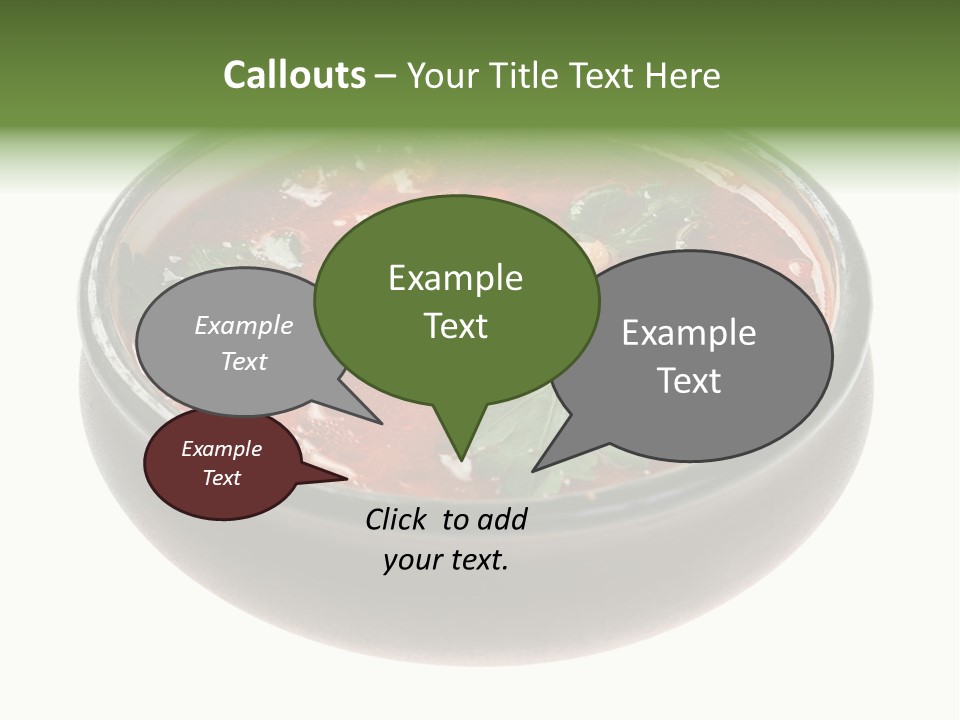 Callouts – Your Title Text Here

Example Text

Example Text

Example Text

Example Text

Click to add your text.